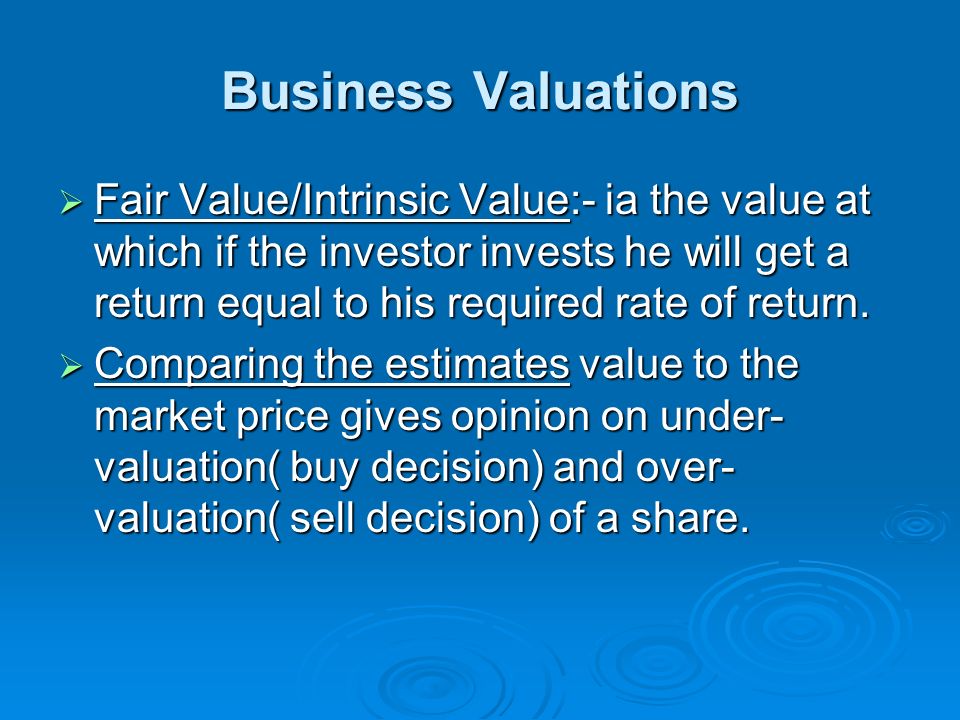 Business Valuations

➢ Fair Value/Intrinsic Value:- ia the value at which if the investor invests he will get a return equal to his required rate of return.

➢ Comparing the estimates value to the market price gives opinion on under-valuation( buy decision) and over-valuation( sell decision) of a share.